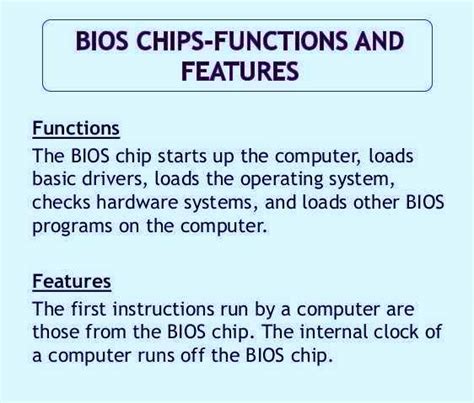 BIOS CHIPS-FUNCTIONS AND FEATURES

Functions
The BIOS chip starts up the computer, loads basic drivers, loads the operating system, checks hardware systems, and loads other BIOS programs on the computer.

Features
The first instructions run by a computer are those from the BIOS chip. The internal clock of a computer runs off the BIOS chip.